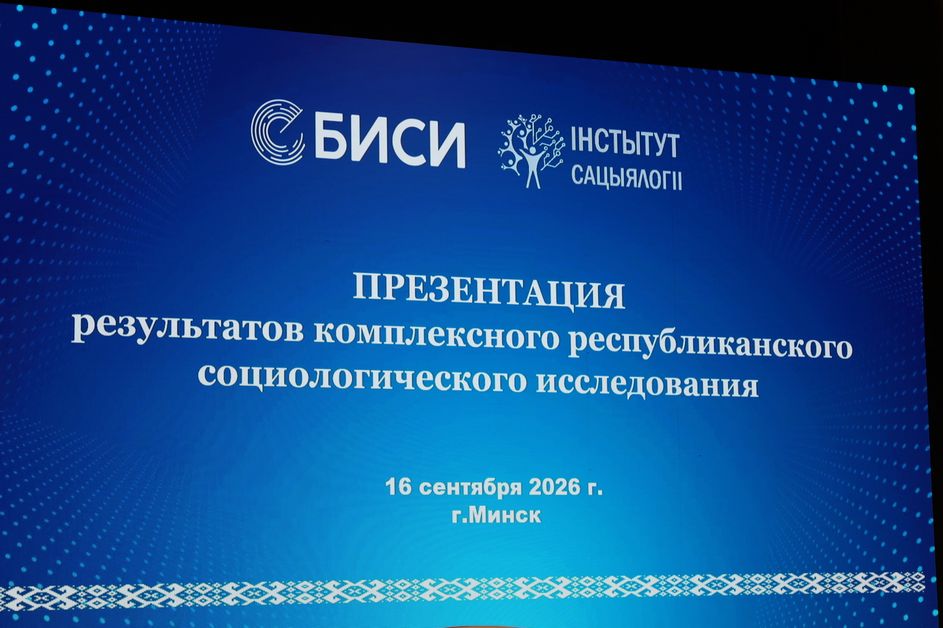 БИСИ

ІНСТЫТУТ
САЦЫЯЛОГІІ

ПРЕЗЕНТАЦИЯ
результатов комплексного республиканского социологического исследования

16 сентября 2026 г.
г.Минск